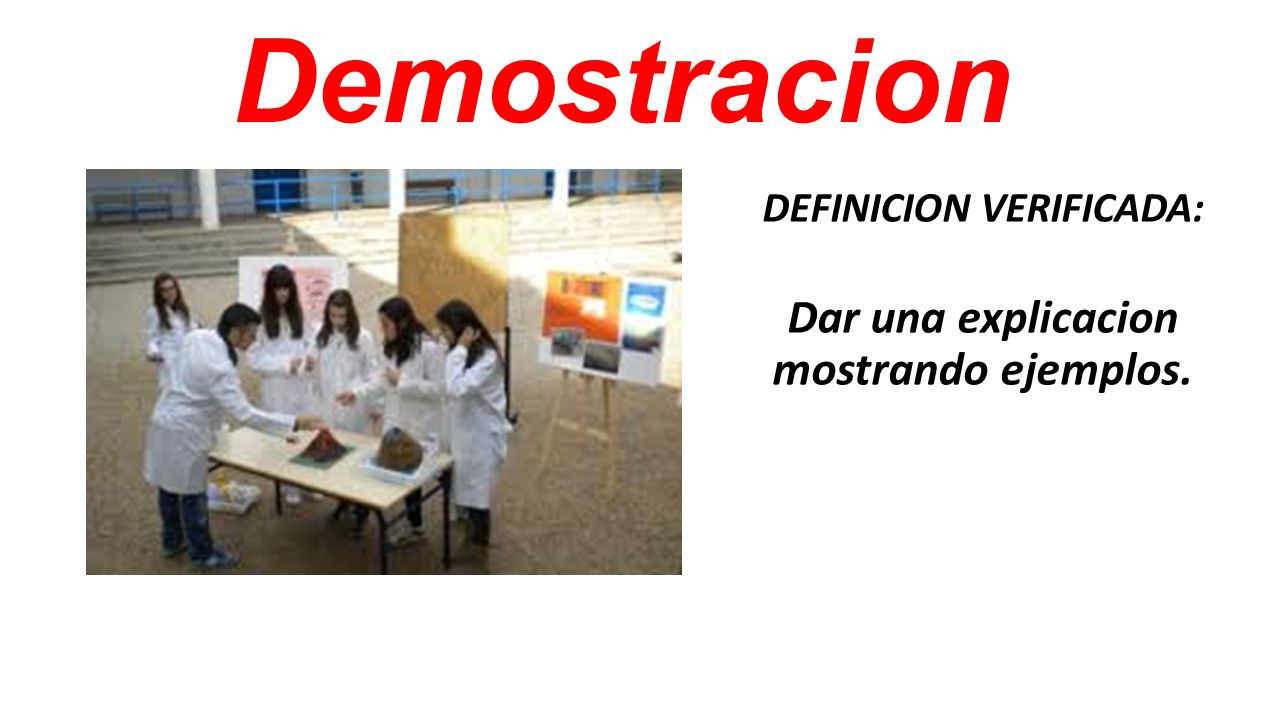 Demostracion

DEFINICION VERIFICADA:

Dar una explicacion mostrando ejemplos.